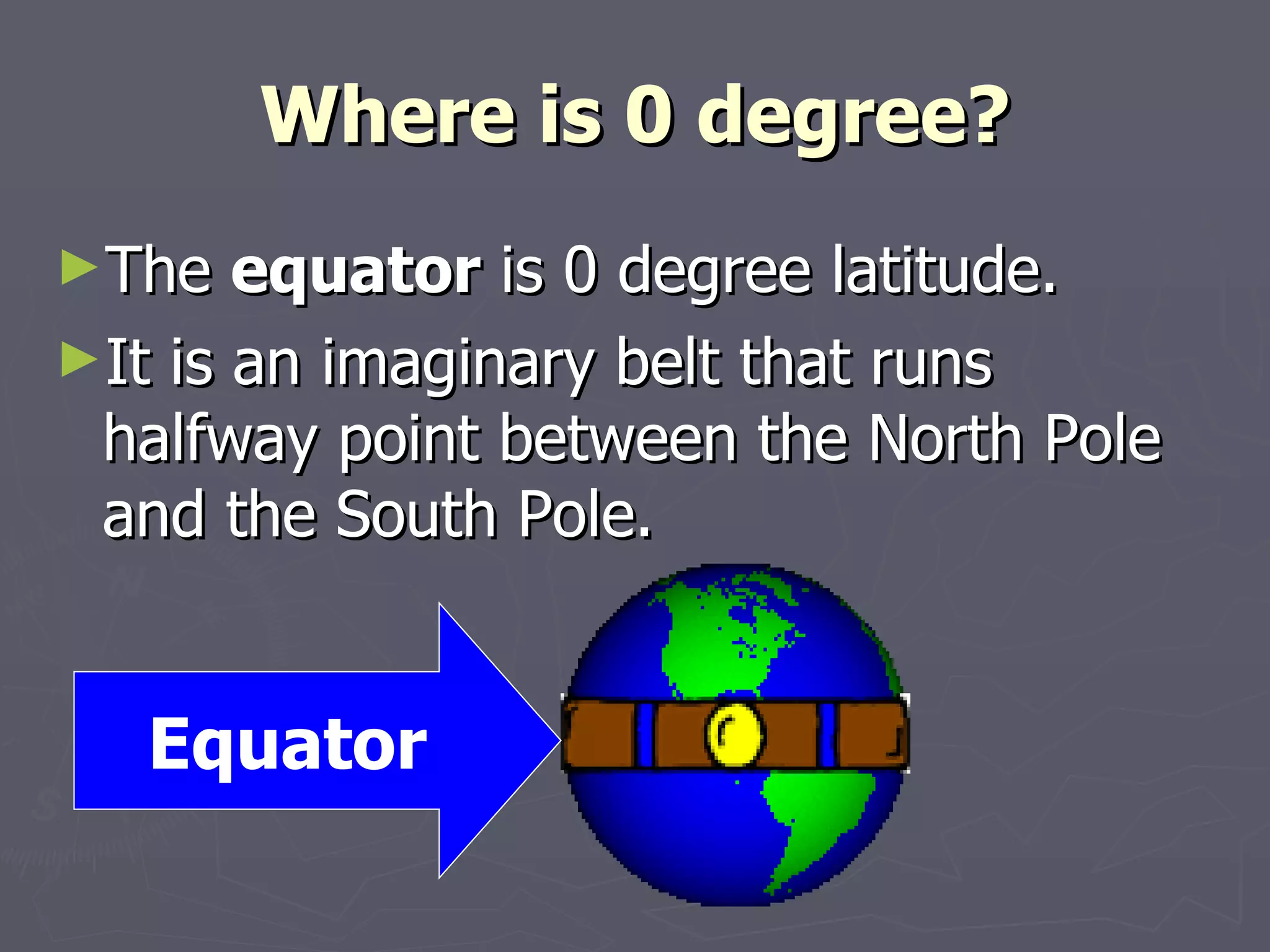 Where is 0 degree?

►The equator is 0 degree latitude.

►It is an imaginary belt that runs halfway point between the North Pole and the South Pole.

Equator